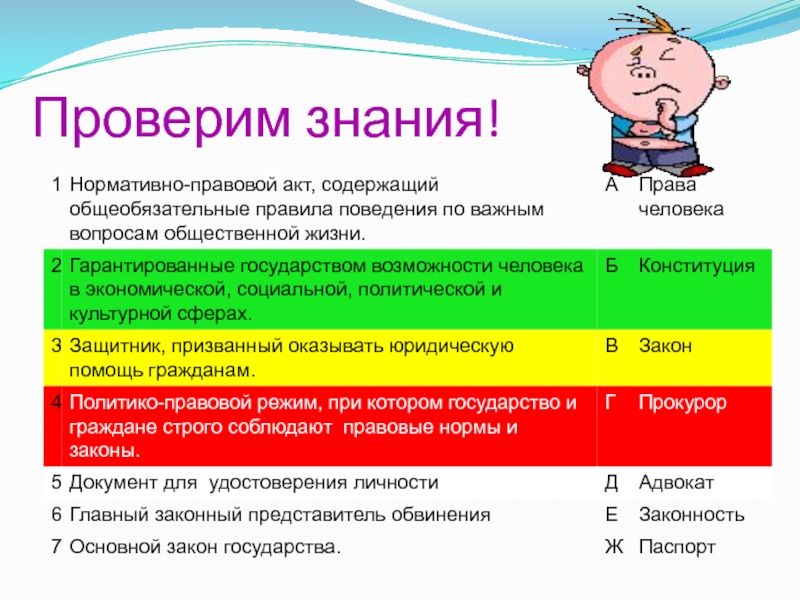 Проверим знания!

| 1 | Нормативно-правовой акт, содержащий общеобязательные правила поведения по важным вопросам общественной жизни. | А | Права человека |
|---|---|---|---|
| 2 | Гарантированные государством возможности человека в экономической, социальной, политической и культурной сферах. | Б | Конституция |
| 3 | Защитник, призванный оказывать юридическую помощь гражданам. | В | Закон |
| 4 | Политико-правовой режим, при котором государство и граждане строго соблюдают правовые нормы и законы. | Г | Прокурор |
| 5 | Документ для удостоверения личности | Д | Адвокат |
| 6 | Главный законный представитель обвинения | Е | Законность |
| 7 | Основной закон государства. | Ж | Паспорт |